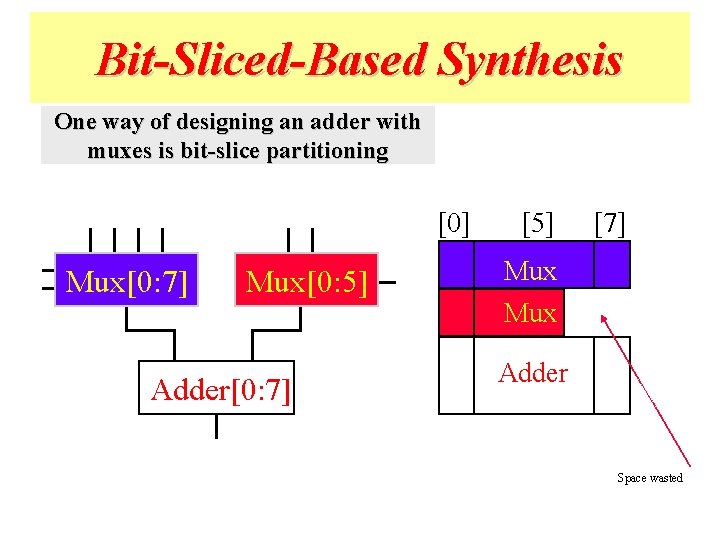 Bit-Sliced-Based Synthesis

One way of designing an adder with muxes is bit-slice partitioning

Mux[0:7]

Mux[0:5]

Adder[0:7]

[0] [5] [7]

Mux

Mux

Adder

Space wasted